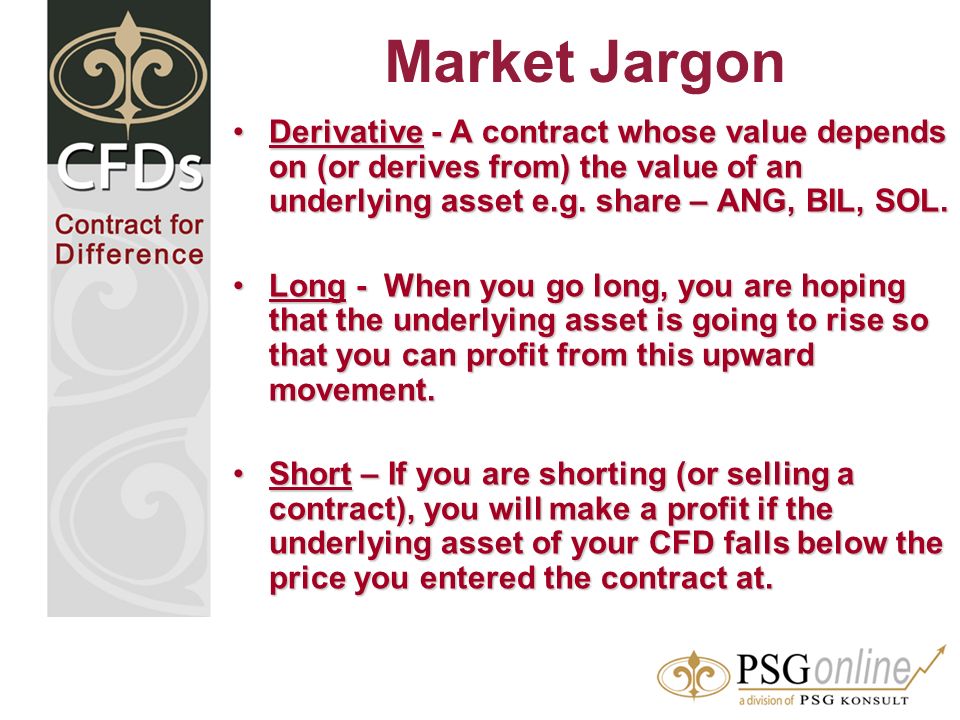 CFDs

Contract for Difference

Market Jargon

• Derivative - A contract whose value depends on (or derives from) the value of an underlying asset e.g. share – ANG, BIL, SOL.

• Long - When you go long, you are hoping that the underlying asset is going to rise so that you can profit from this upward movement.

• Short – If you are shorting (or selling a contract), you will make a profit if the underlying asset of your CFD falls below the price you entered the contract at.

PSGonline

a division of PSG KONSULT